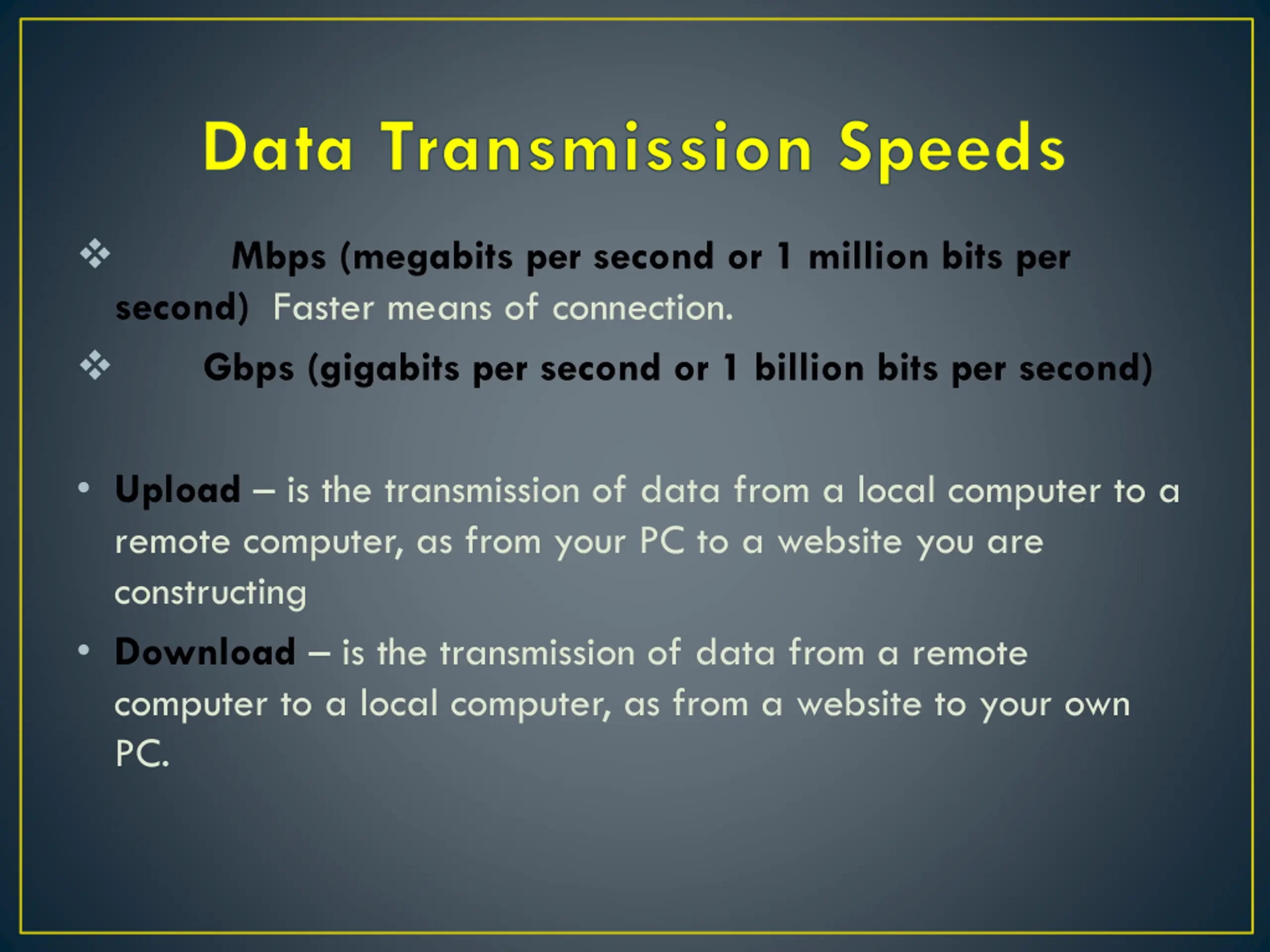 Data Transmission Speeds

❖ Mbps (megabits per second or 1 million bits per second) Faster means of connection.

❖ Gbps (gigabits per second or 1 billion bits per second)

• Upload – is the transmission of data from a local computer to a remote computer, as from your PC to a website you are constructing

• Download – is the transmission of data from a remote computer to a local computer, as from a website to your own PC.